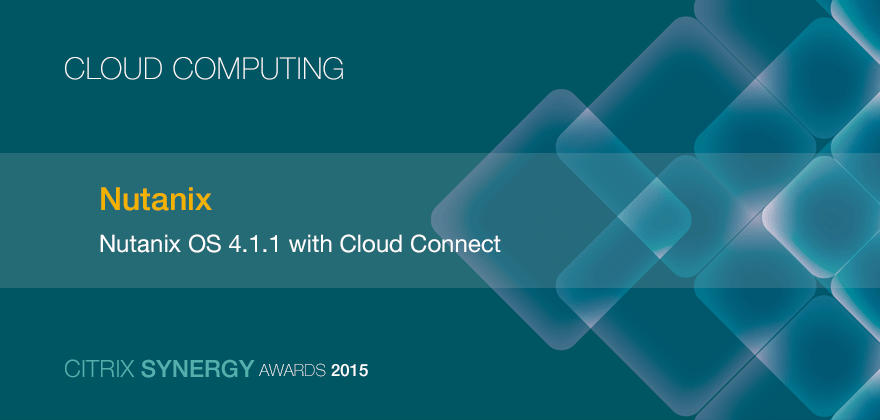 CLOUD COMPUTING

Nutanix

Nutanix OS 4.1.1 with Cloud Connect

CITRIX SYNERGY AWARDS 2015